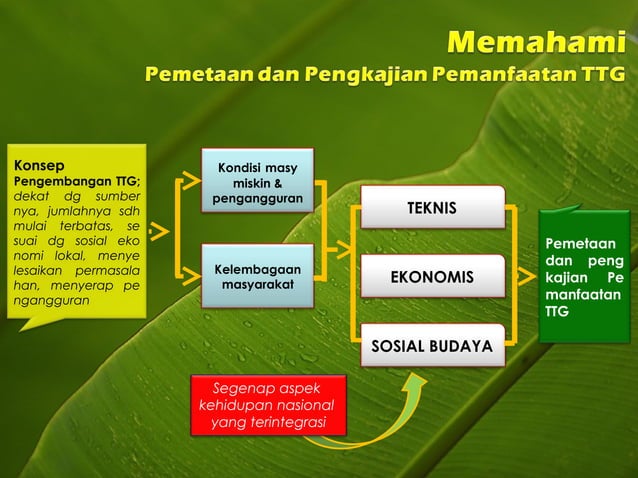 Memahami
Pemetaan dan Pengkajian Pemanfaatan TTG

Konsep Pengembangan TTG; dekat dg sumber nya, jumlahnya sdh mulai terbatas, se suai dg sosial eko nomi lokal, menye lesaikan permasala han, menyerap pe ngangguran

Kondisi masy miskin & pengangguran

Kelembagaan masyarakat

TEKNIS

EKONOMIS

SOSIAL BUDAYA

Pemetaan dan peng kajian Pe manfaatan TTG

Segenap aspek kehidupan nasional yang terintegrasi